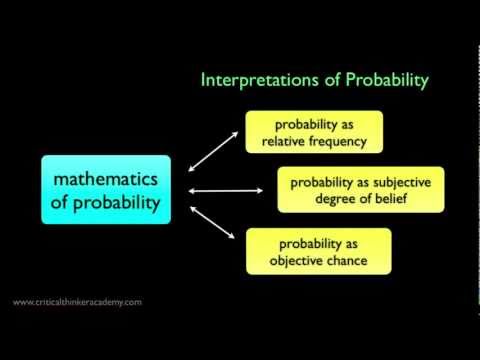 Interpretations of Probability

mathematics of probability

probability as relative frequency

probability as subjective degree of belief

probability as objective chance

www.criticalthinkeracademy.com